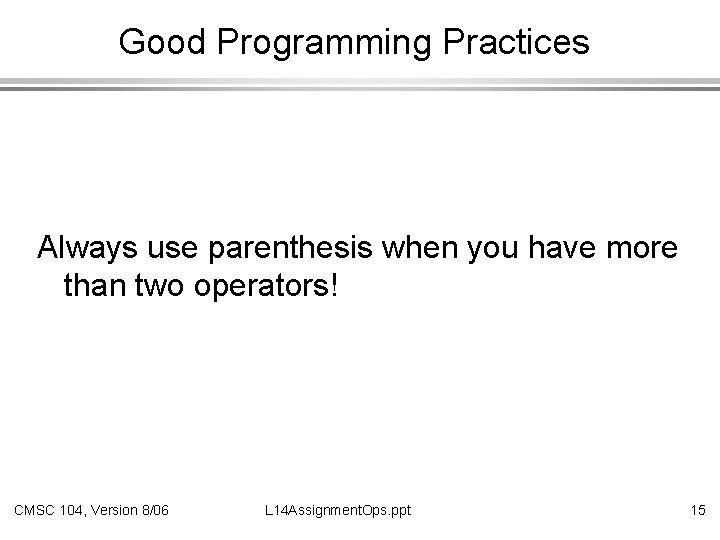 Good Programming Practices

Always use parenthesis when you have more than two operators!

CMSC 104, Version 8/06

L14AssignmentOps.ppt

15